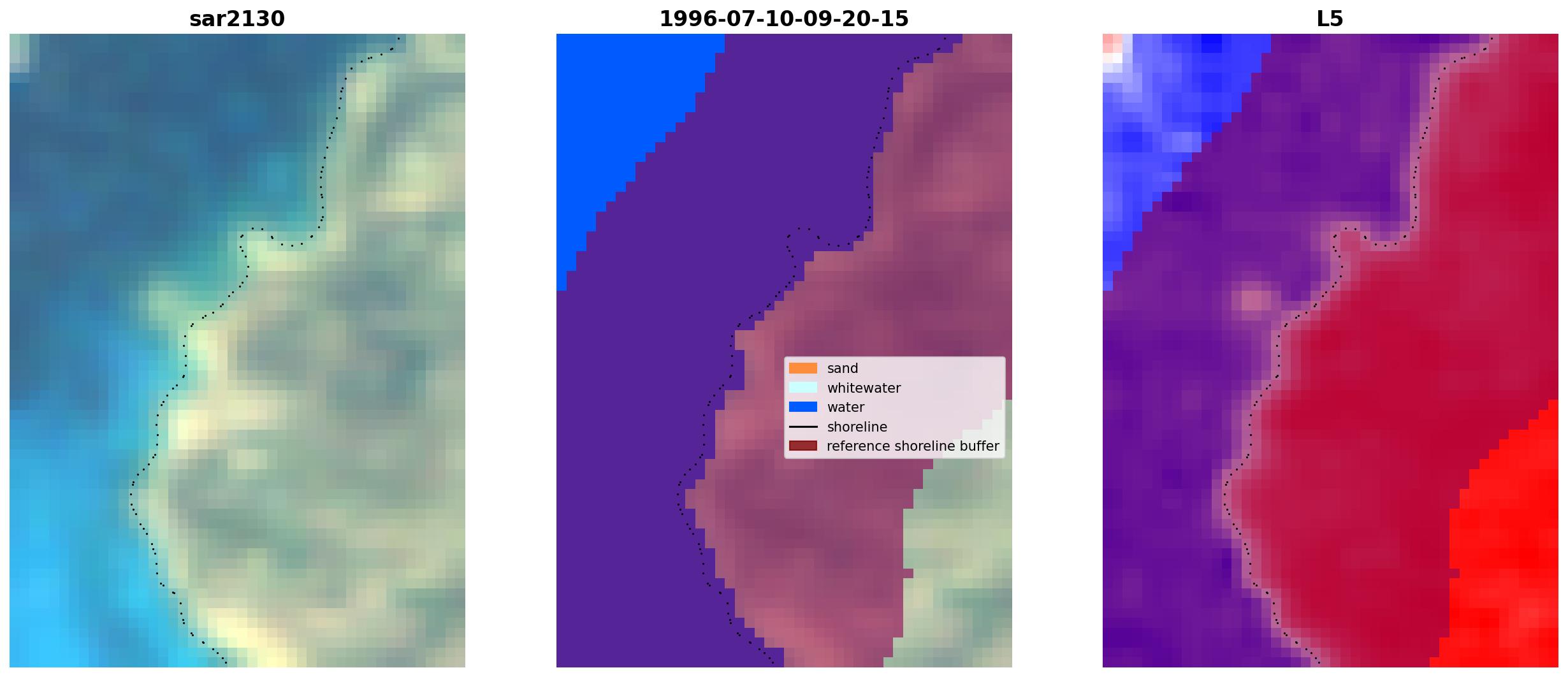 sar2130

1996-07-10-09-20-15

sand
whitewater
water
shoreline
reference shoreline buffer

L5